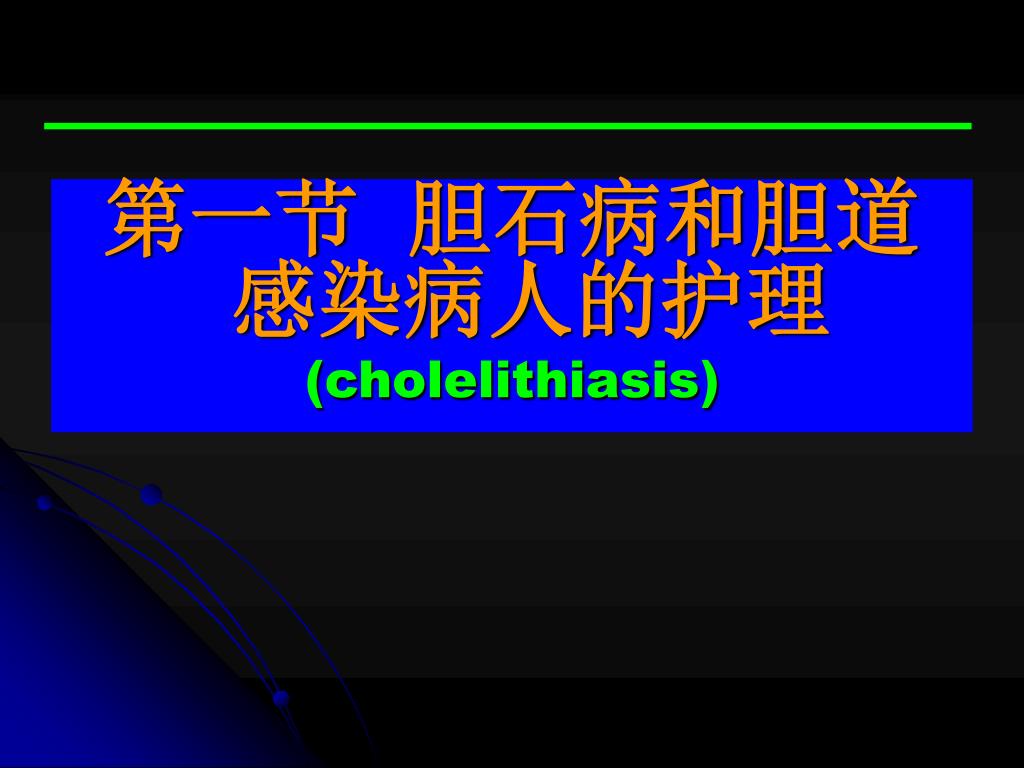 第一节 胆石病和胆道感染病人的护理
(cholelithiasis)